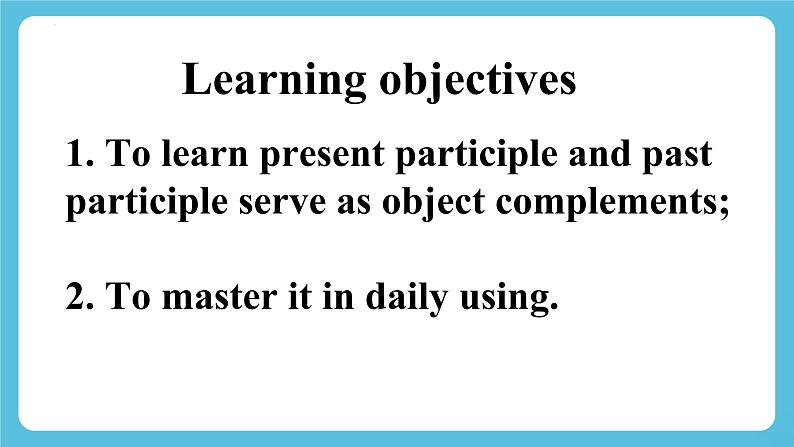 Learning objectives

1. To learn present participle and past participle serve as object complements;

2. To master it in daily using.